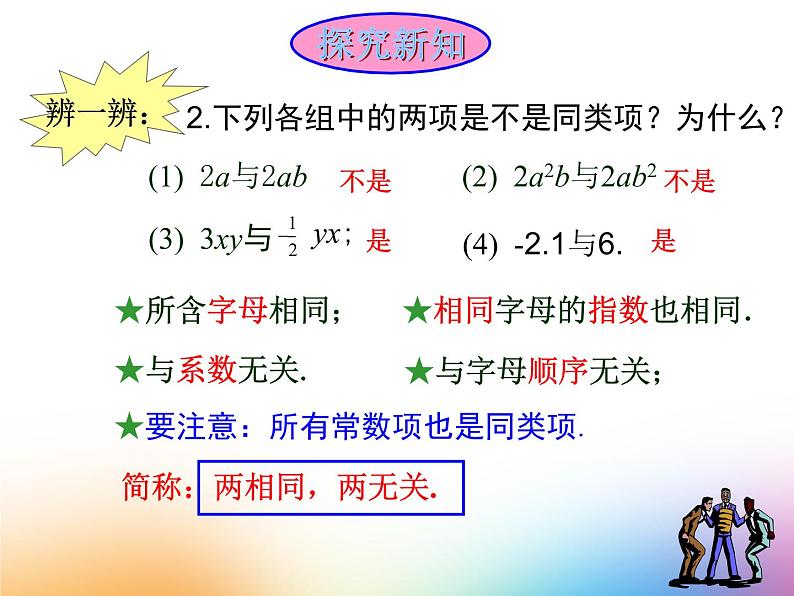 探究新知

辨一辨：2.下列各组中的两项是不是同类项？为什么？

(1) $2a$与$2ab$ 不是

(2) $2a^2b$与$2ab^2$ 不是

(3) $3xy$与$\frac{1}{2}yx$； 是

(4) -2.1与6. 是

★所含字母相同；

★相同字母的指数也相同.

★与系数无关.

★与字母顺序无关；

★要注意：所有常数项也是同类项.

简称：两相同，两无关.